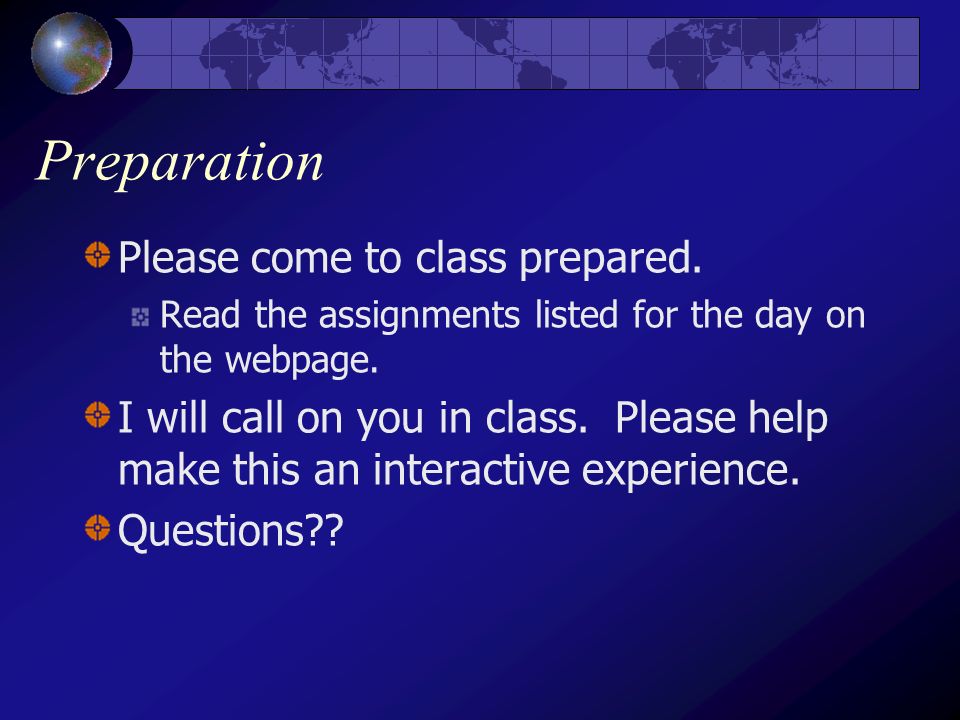 Preparation

Please come to class prepared.

Read the assignments listed for the day on the webpage.

I will call on you in class. Please help make this an interactive experience.

Questions??